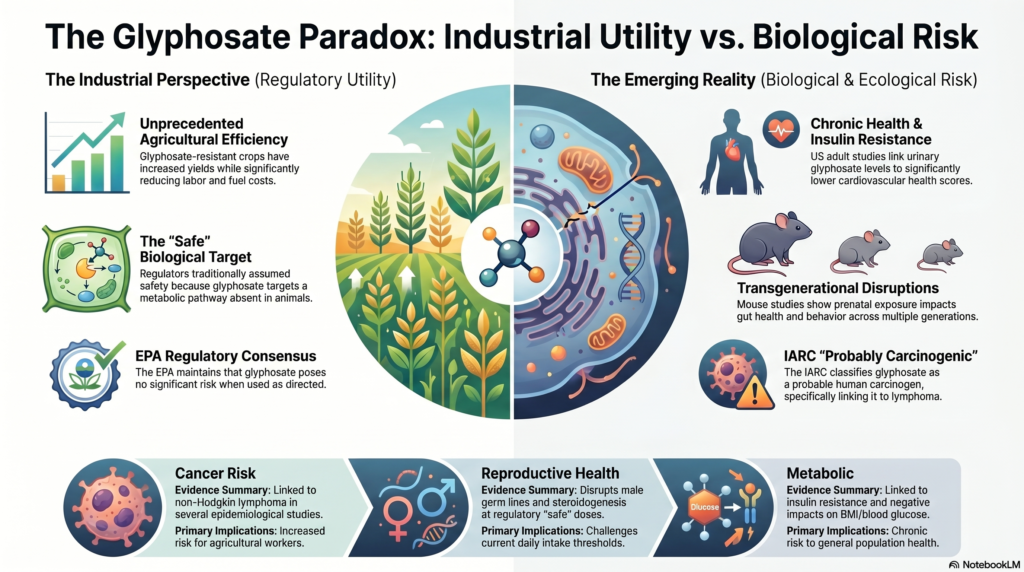 The Glyphosate Paradox: Industrial Utility vs. Biological Risk

The Industrial Perspective (Regulatory Utility)

Unprecedented Agricultural Efficiency
Glyphosate-resistant crops have increased yields while significantly reducing labor and fuel costs.

The "Safe" Biological Target
Regulators traditionally assumed safety because glyphosate targets a metabolic pathway absent in animals.

EPA Regulatory Consensus
The EPA maintains that glyphosate poses no significant risk when used as directed.

The Emerging Reality (Biological & Ecological Risk)

Chronic Health & Insulin Resistance
US adult studies link urinary glyphosate levels to significantly lower cardiovascular health scores.

Transgenerational Disruptions
Mouse studies show prenatal exposure impacts gut health and behavior across multiple generations.

IARC "Probably Carcinogenic"
The IARC classifies glyphosate as a probable human carcinogen, specifically linking it to lymphoma.

Cancer Risk
Evidence Summary: Linked to non-Hodgkin lymphoma in several epidemiological studies.
Primary Implications: Increased risk for agricultural workers.

Reproductive Health
Evidence Summary: Disrupts male germ lines and steroidogenesis at regulatory "safe" doses.
Primary Implications: Challenges current daily intake thresholds.

Glucose

Metabolic
Evidence Summary: Linked to insulin resistance and negative impacts on BMI/blood glucose.
Primary Implications: Chronic risk to general population health.

NotebookLM